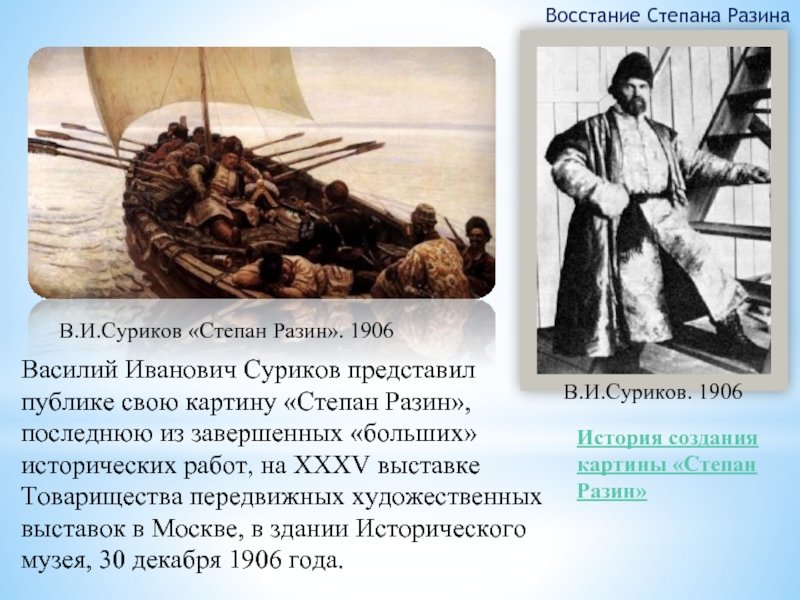 Восстание Степана Разина

В.И.Суриков «Степан Разин». 1906

Василий Иванович Суриков представил публике свою картину «Степан Разин», последнюю из завершенных «больших» исторических работ, на XXXV выставке Товарищества передвижных художественных выставок в Москве, в здании Исторического музея, 30 декабря 1906 года.

В.И.Суриков. 1906

История создания картины «Степан Разин»